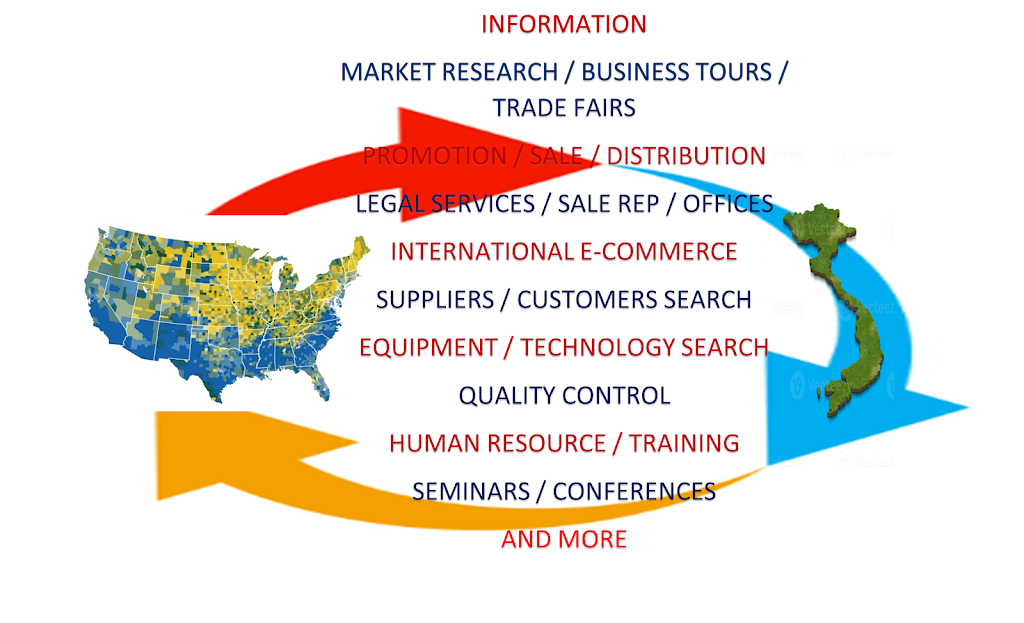 INFORMATION

MARKET RESEARCH / BUSINESS TOURS / TRADE FAIRS

PROMOTION / SALE / DISTRIBUTION

LEGAL SERVICES / SALE REP / OFFICES

INTERNATIONAL E-COMMERCE

SUPPLIERS / CUSTOMERS SEARCH

EQUIPMENT / TECHNOLOGY SEARCH

QUALITY CONTROL

HUMAN RESOURCE / TRAINING

SEMINARS / CONFERENCES

AND MORE